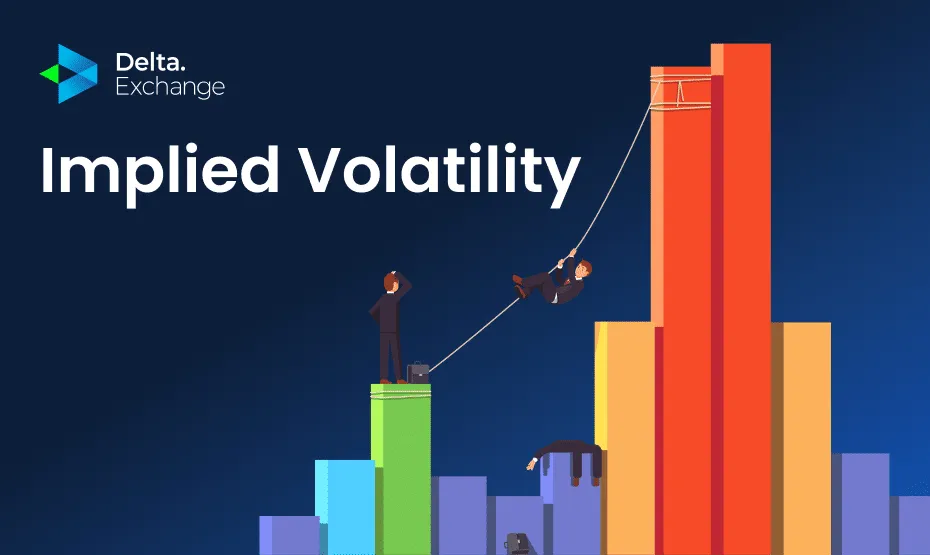 Delta.
Exchange

Implied Volatility